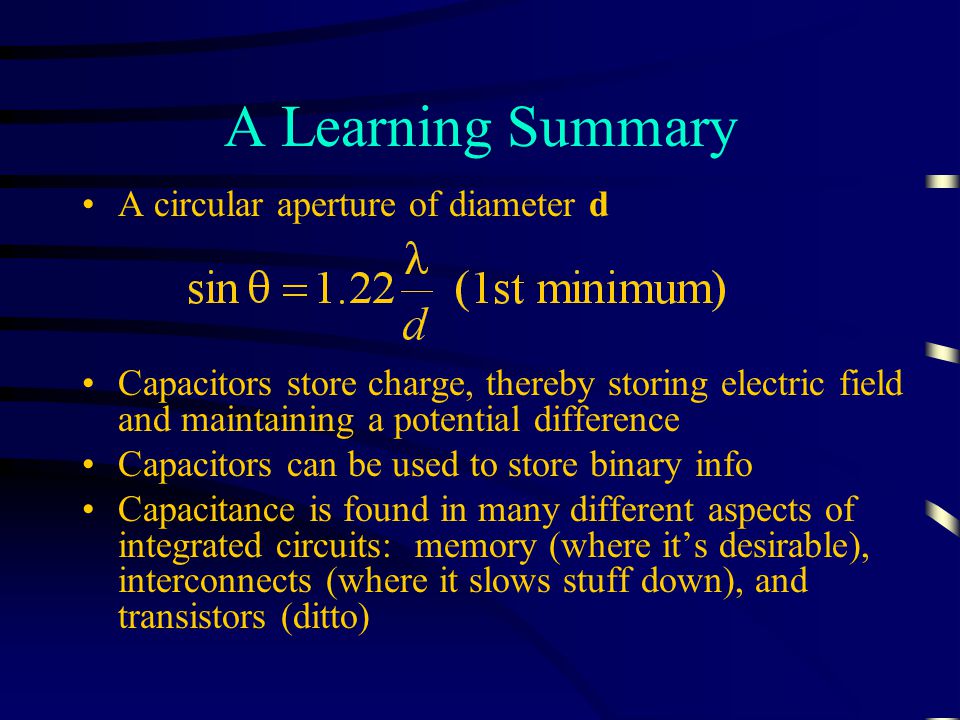 A Learning Summary

• A circular aperture of diameter **d**

$\sin\theta = 1.22\frac{\lambda}{d}$ (1st minimum)

• Capacitors store charge, thereby storing electric field and maintaining a potential difference

• Capacitors can be used to store binary info

• Capacitance is found in many different aspects of integrated circuits: memory (where it's desirable), interconnects (where it slows stuff down), and transistors (ditto)